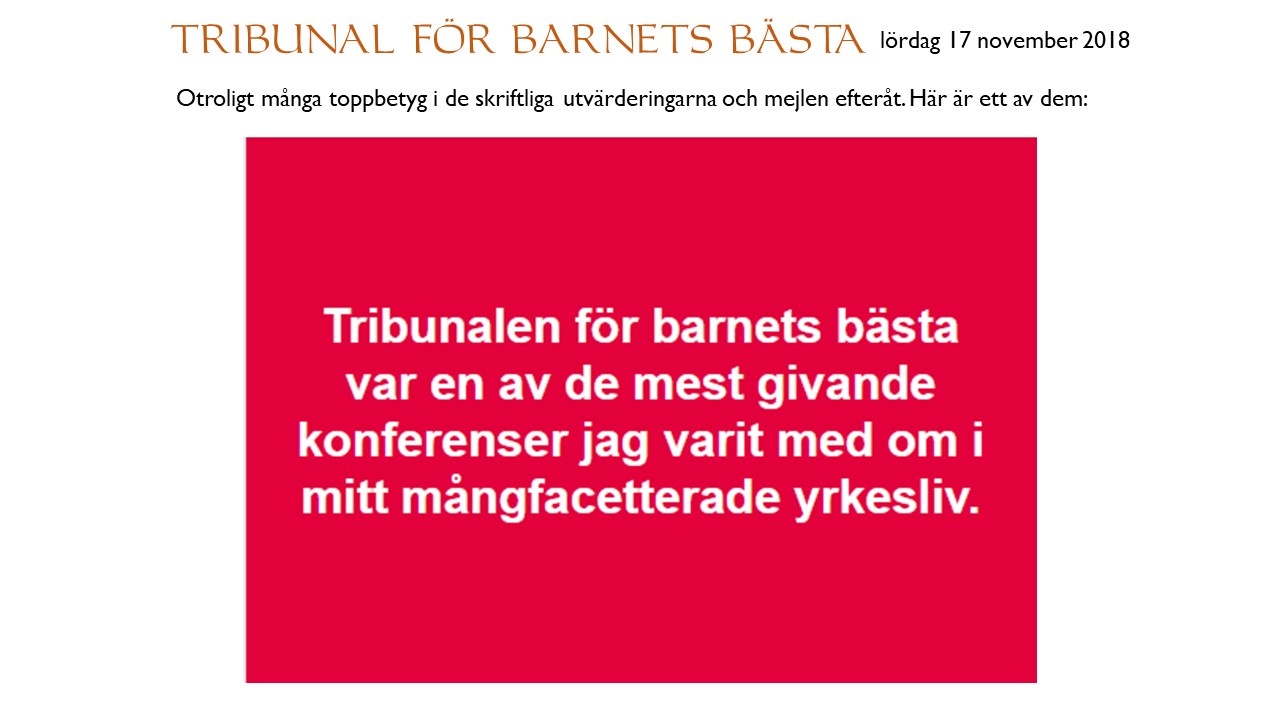 TRIBUNAL FÖR BARNETS BÄSTA lördag 17 november 2018

Otroligt många toppbetyg i de skriftliga utvärderingarna och mejlen efteråt. Här är ett av dem:

Tribunalen för barnets bästa var en av de mest givande konferenser jag varit med om i mitt mångfacetterade yrkesliv.